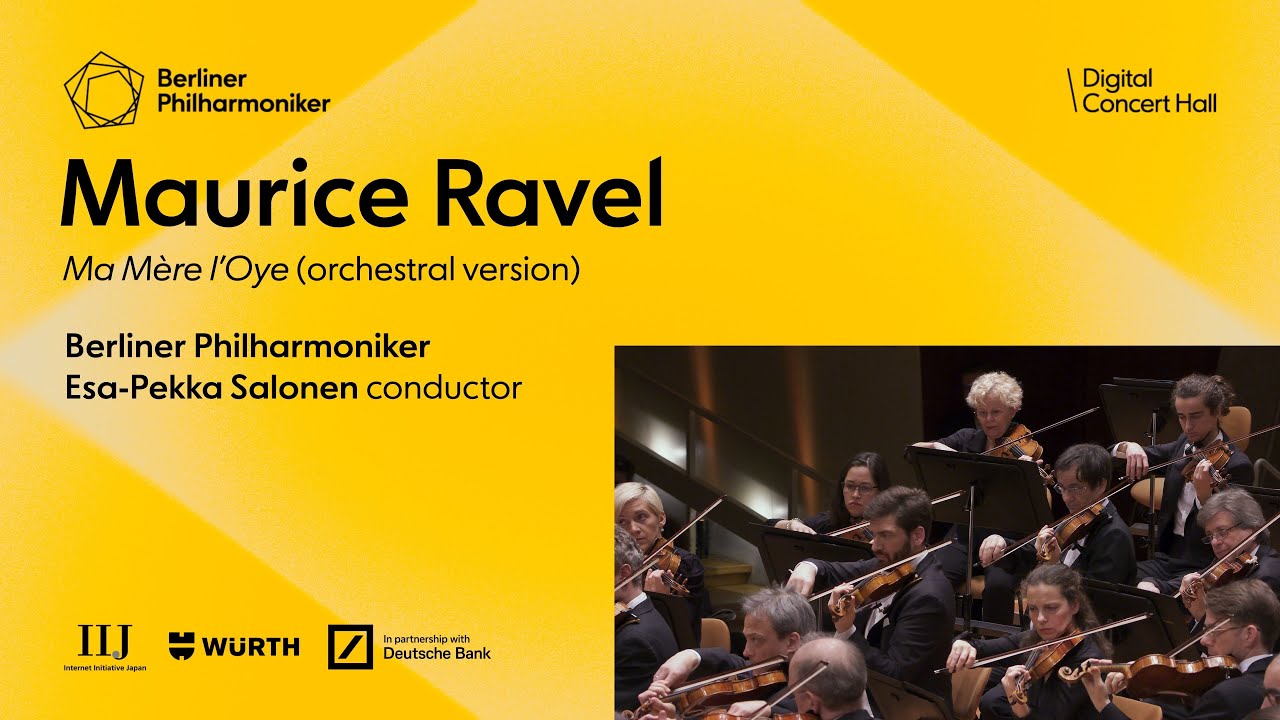 Berliner Philharmoniker

Digital Concert Hall

Maurice Ravel

Ma Mère l'Oye (orchestral version)

Berliner Philharmoniker
Esa-Pekka Salonen conductor

IIJ
Internet Initiative Japan

WÜRTH

In partnership with
Deutsche Bank